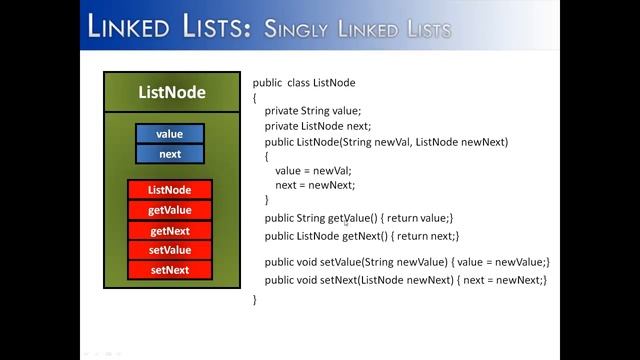 LINKED LISTS: SINGLY LINKED LISTS

ListNode

value
next

ListNode
getValue
getNext
setValue
setNext

public class ListNode
{
private String value;
private ListNode next;
public ListNode(String newVal, ListNode newNext)
{
value = newVal;
next = newNext;
}
public String getValue() { return value;}
public ListNode getNext() { return next;}
public void setValue(String newValue) { value = newValue;}
public void setNext(ListNode newNext) { next = newNext;}
}